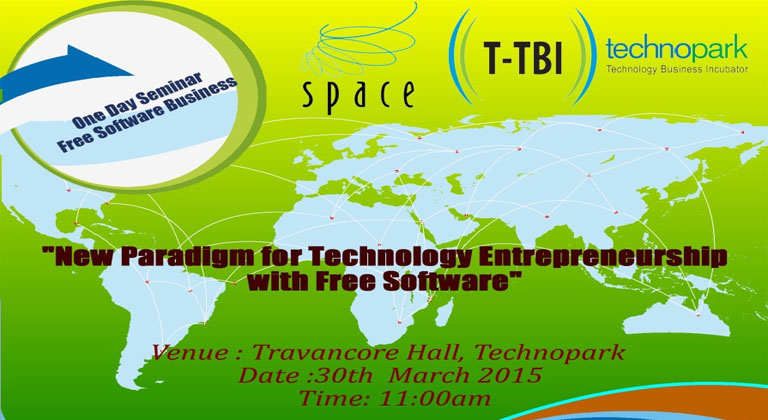 One Day Seminar
Free Software Business

space

T-TBI

technopark
Technology Business Incubator

"New Paradigm for Technology Entrepreneurship with Free Software"

Venue : Travancore Hall, Technopark
Date :30th March 2015
Time: 11:00am